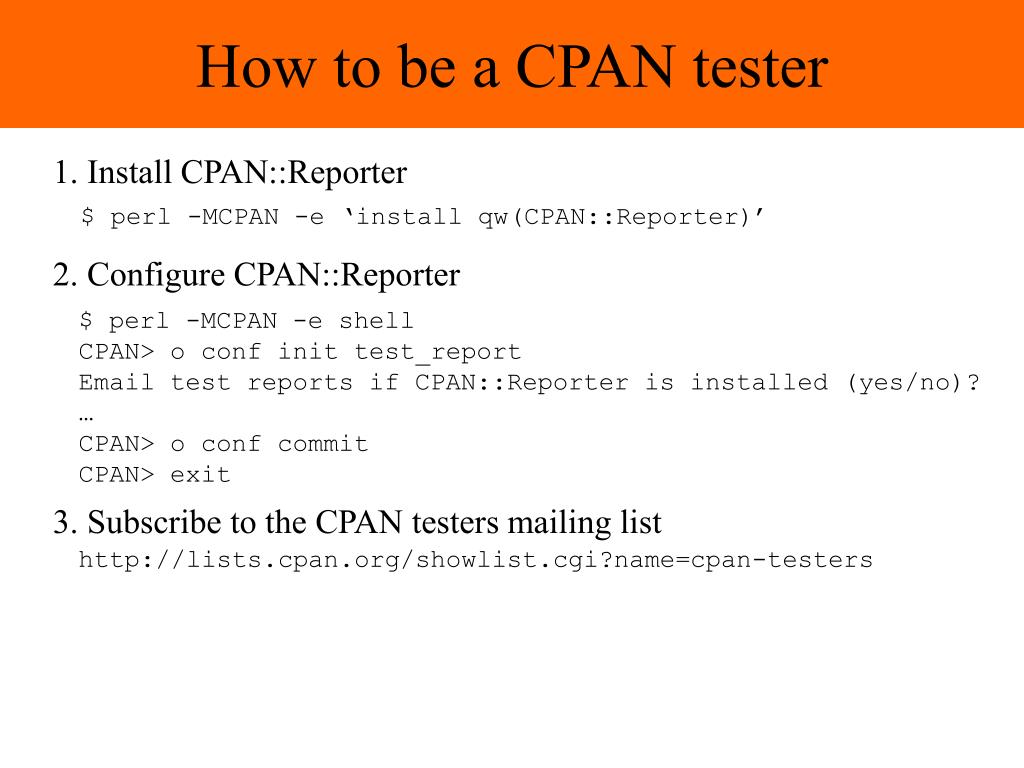 How to be a CPAN tester

1. Install CPAN::Reporter

$ perl -MCPAN -e ‘install qw(CPAN::Reporter)’

2. Configure CPAN::Reporter

$ perl -MCPAN -e shell
CPAN> o conf init test_report
Email test reports if CPAN::Reporter is installed (yes/no)?
…
CPAN> o conf commit
CPAN> exit

3. Subscribe to the CPAN testers mailing list

http://lists.cpan.org/showlist.cgi?name=cpan-testers